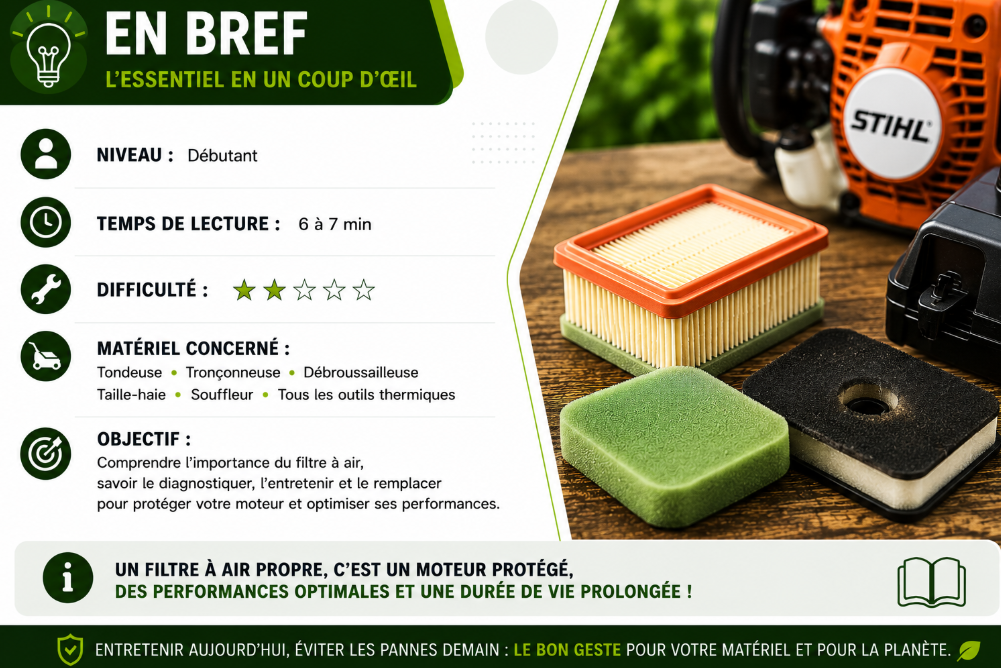 EN BREF
L'ESSENTIEL EN UN COUP D'ŒIL

NIVEAU : Débutant

TEMPS DE LECTURE : 6 à 7 min

DIFFICULTÉ : ★★☆☆☆

MATÉRIEL CONCERNÉ :
Tondeuse • Tronçonneuse • Débroussailleuse
Taille-haie • Souffleur • Tous les outils thermiques

OBJECTIF :
Comprendre l'importance du filtre à air, savoir le diagnostiquer, l'entretenir et le remplacer pour protéger votre moteur et optimiser ses performances.

STIHL

UN FILTRE À AIR PROPRE, C'EST UN MOTEUR PROTÉGÉ, DES PERFORMANCES OPTIMALES ET UNE DURÉE DE VIE PROLONGÉE !

ENTRETENIR AUJOURD'HUI, ÉVITER LES PANNES DEMAIN : LE BON GESTE POUR VOTRE MATÉRIEL ET POUR LA PLANÈTE.